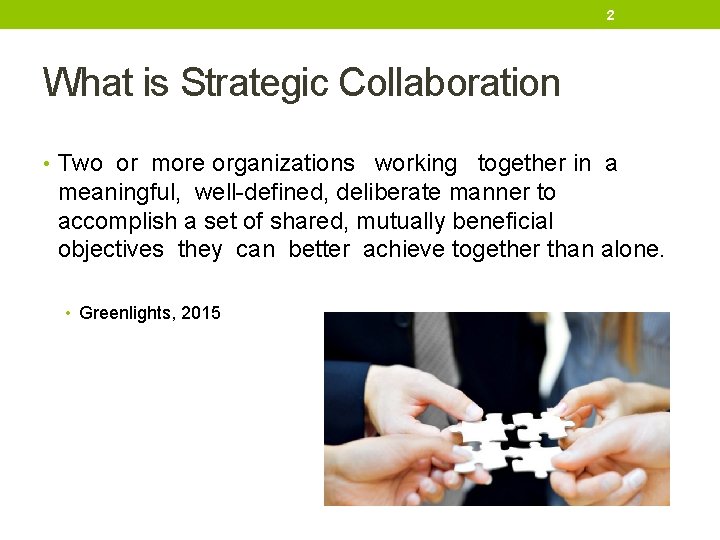 2

What is Strategic Collaboration

• Two or more organizations working together in a meaningful, well-defined, deliberate manner to accomplish a set of shared, mutually beneficial objectives they can better achieve together than alone.

• Greenlights, 2015